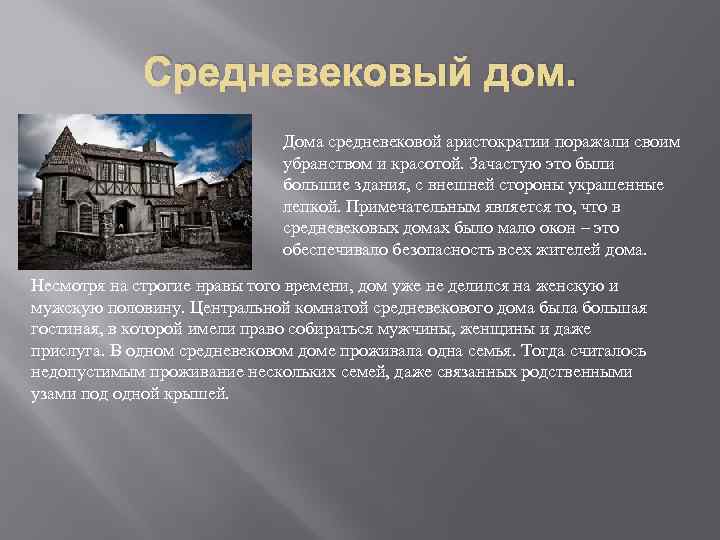 Средневековый дом.

Дома средневековой аристократии поражали своим убранством и красотой. Зачастую это были большие здания, с внешней стороны украшенные лепкой. Примечательным является то, что в средневековых домах было мало окон – это обеспечивало безопасность всех жителей дома.

Несмотря на строгие нравы того времени, дом уже не делился на женскую и мужскую половину. Центральной комнатой средневекового дома была большая гостиная, в которой имели право собираться мужчины, женщины и даже прислуга. В одном средневековом доме проживала одна семья. Тогда считалось недопустимым проживание нескольких семей, даже связанных родственными узами под одной крышей.